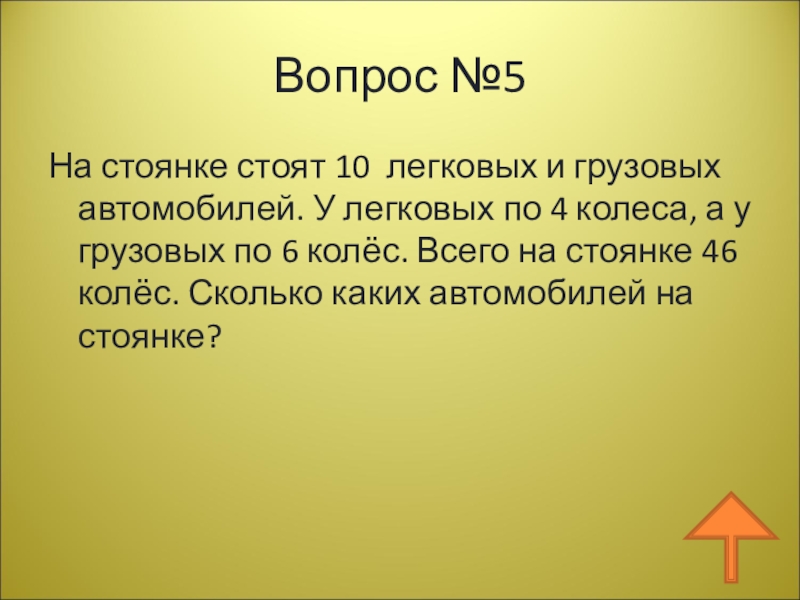 Вопрос №5

На стоянке стоят 10 легковых и грузовых автомобилей. У легковых по 4 колеса, а у грузовых по 6 колёс. Всего на стоянке 46 колёс. Сколько каких автомобилей на стоянке?